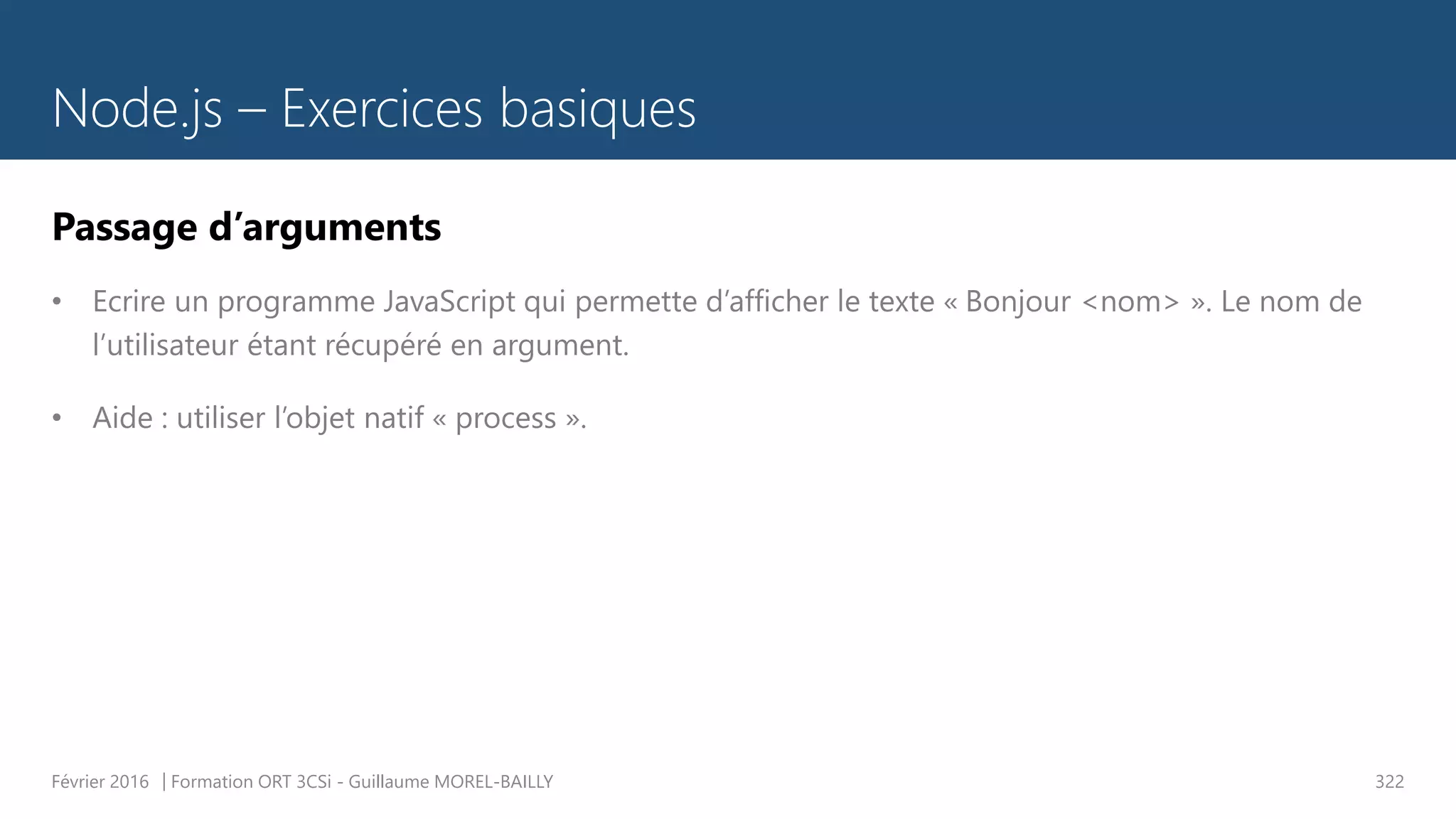 Node.js – Exercices basiques

Passage d'arguments

• Ecrire un programme JavaScript qui permette d'afficher le texte « Bonjour <nom> ». Le nom de l'utilisateur étant récupéré en argument.

• Aide : utiliser l'objet natif « process ».

Février 2016 | Formation ORT 3CSi - Guillaume MOREL-BAILLY

322